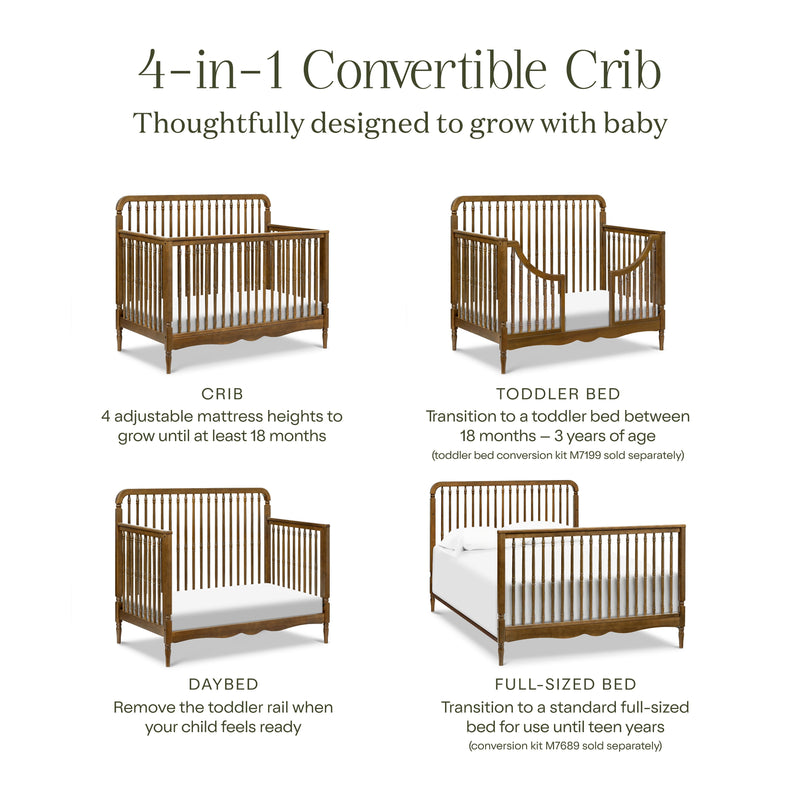 4-in-1 Convertible Crib
Thoughtfully designed to grow with baby

CRIB
4 adjustable mattress heights to grow until at least 18 months

TODDLER BED
Transition to a toddler bed between 18 months – 3 years of age
(toddler bed conversion kit M7199 sold separately)

DAYBED
Remove the toddler rail when your child feels ready

FULL-SIZED BED
Transition to a standard full-sized bed for use until teen years
(conversion kit M7689 sold separately)